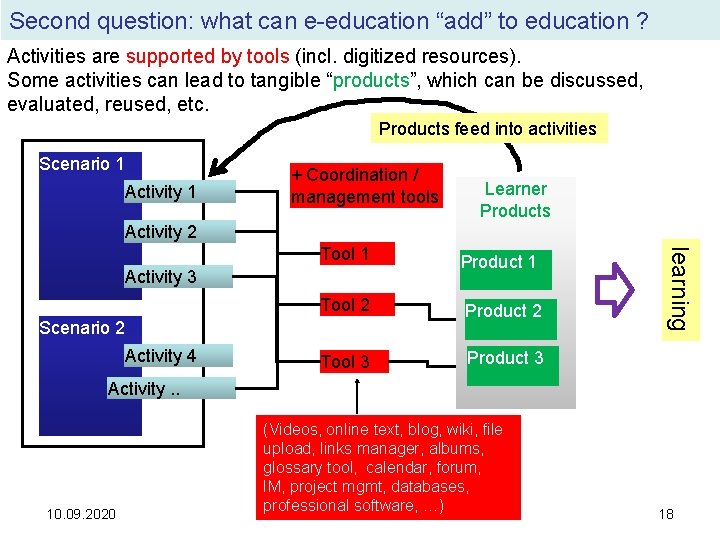 Second question: what can e-education “add” to education ?

Activities are supported by tools (incl. digitized resources).
Some activities can lead to tangible “products”, which can be discussed, evaluated, reused, etc.

Products feed into activities

Scenario 1
Activity 1
Activity 2
Activity 3

Scenario 2
Activity 4
Activity ..

+ Coordination / management tools

Tool 1
Tool 2
Tool 3

Learner Products
Product 1
Product 2
Product 3

learning

(Videos, online text, blog, wiki, file upload, links manager, albums, glossary tool, calendar, forum, IM, project mgmt, databases, professional software, ...)

10.09.2020

18